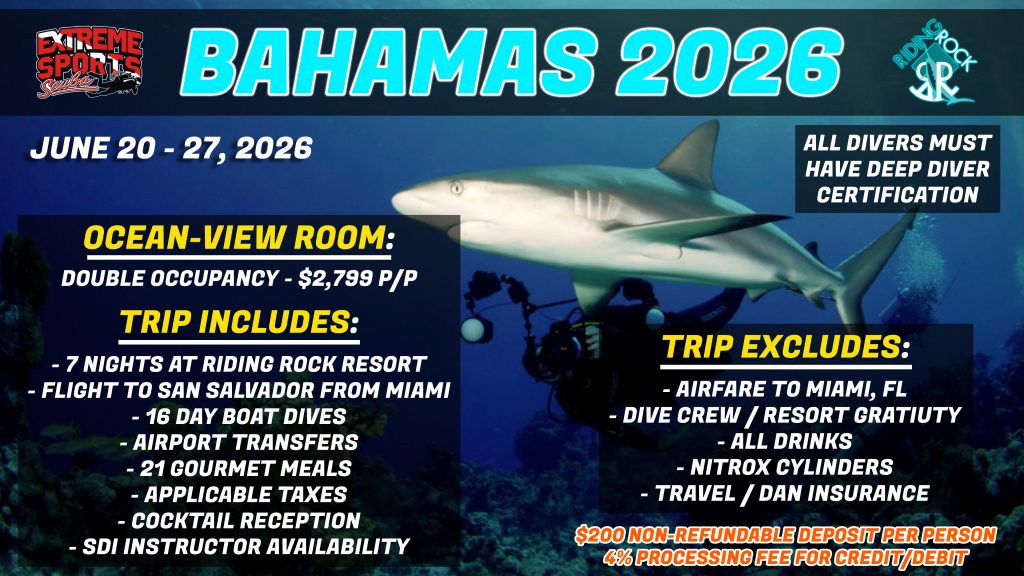 EXTREME SPORTS Scuba

BAHAMAS 2026

RIDING ROCK SR

JUNE 20 - 27, 2026

ALL DIVERS MUST HAVE DEEP DIVER CERTIFICATION

OCEAN-VIEW ROOM:

DOUBLE OCCUPANCY - $2,799 P/P

TRIP INCLUDES:

- 7 NIGHTS AT RIDING ROCK RESORT
- FLIGHT TO SAN SALVADOR FROM MIAMI
- 16 DAY BOAT DIVES
- AIRPORT TRANSFERS
- 21 GOURMET MEALS
- APPLICABLE TAXES
- COCKTAIL RECEPTION
- SDI INSTRUCTOR AVAILABILITY

TRIP EXCLUDES:

- AIRFARE TO MIAMI, FL
- DIVE CREW / RESORT GRATIUTY
- ALL DRINKS
- NITROX CYLINDERS
- TRAVEL / DAN INSURANCE

$200 NON-REFUNDABLE DEPOSIT PER PERSON
4% PROCESSING FEE FOR CREDIT/DEBIT